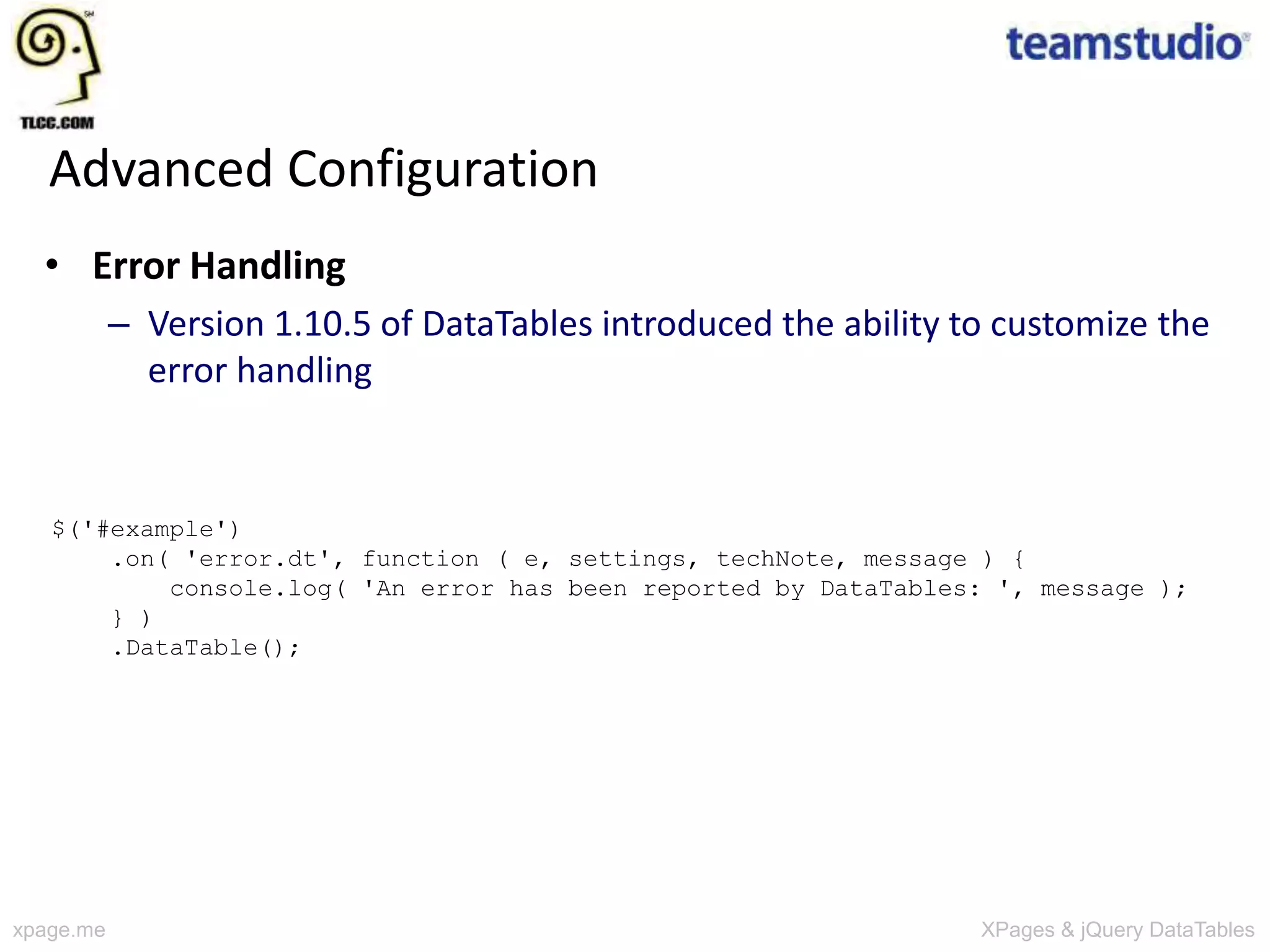 TLCC.COM

teamstudio

Advanced Configuration

• Error Handling
– Version 1.10.5 of DataTables introduced the ability to customize the error handling

$('#example')
    .on( 'error.dt', function ( e, settings, techNote, message ) {
        console.log( 'An error has been reported by DataTables: ', message );
    } )
    .DataTable();

xpage.me

XPages & jQuery DataTables